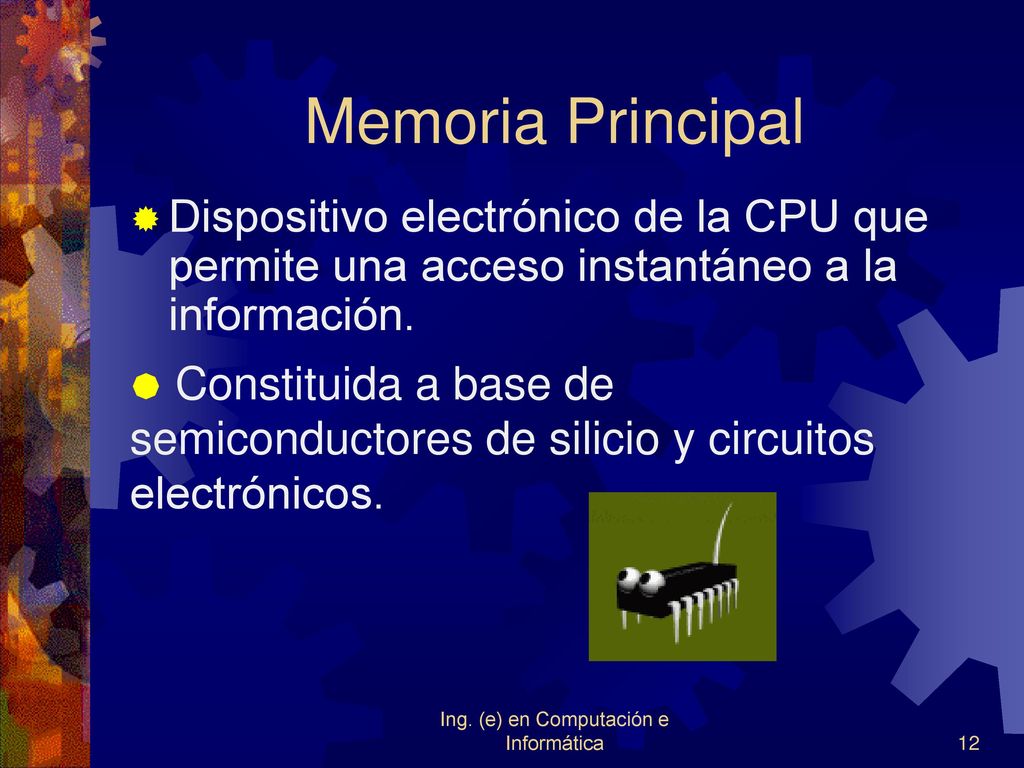 Memoria Principal

Dispositivo electrónico de la CPU que permite una acceso instantáneo a la información.

Constituida a base de semiconductores de silicio y circuitos electrónicos.

Ing. (e) en Computación e Informática

12